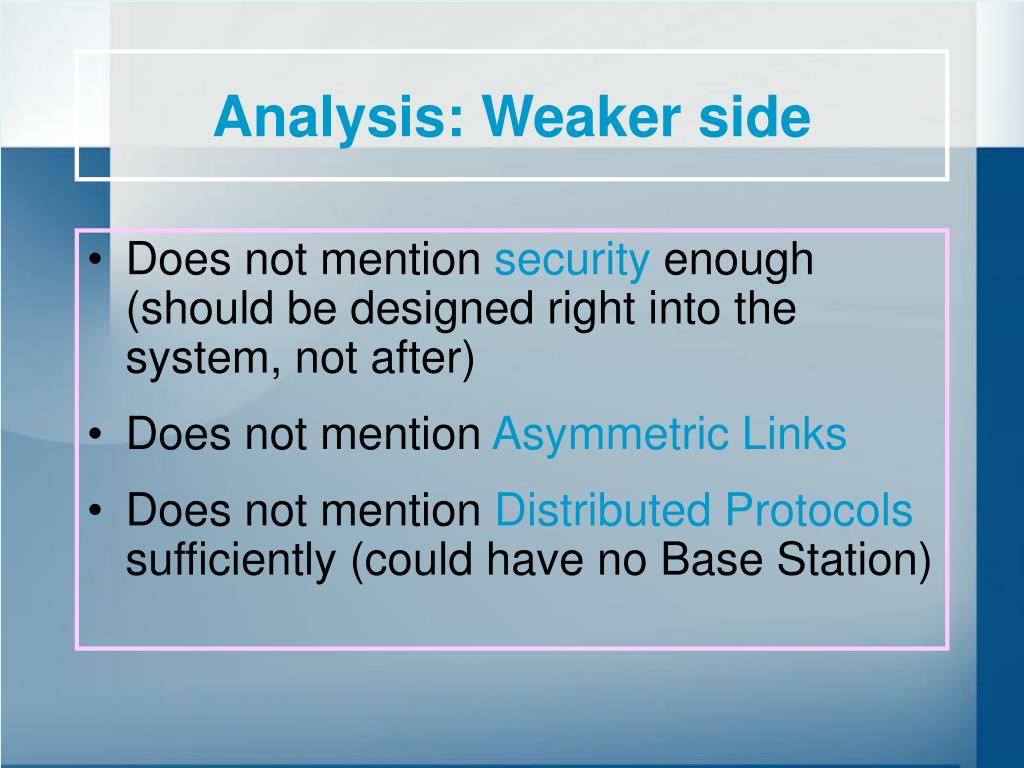 Analysis: Weaker side

• Does not mention security enough (should be designed right into the system, not after)
• Does not mention Asymmetric Links
• Does not mention Distributed Protocols sufficiently (could have no Base Station)